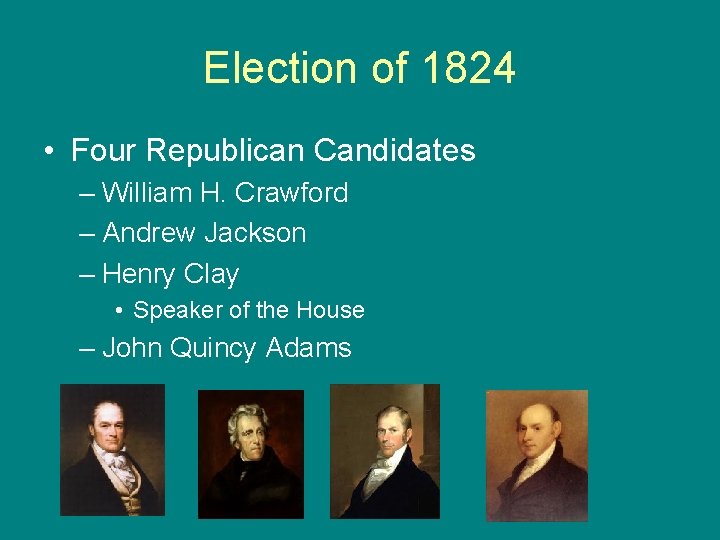 Election of 1824

• Four Republican Candidates
  – William H. Crawford
  – Andrew Jackson
  – Henry Clay
    • Speaker of the House
  – John Quincy Adams